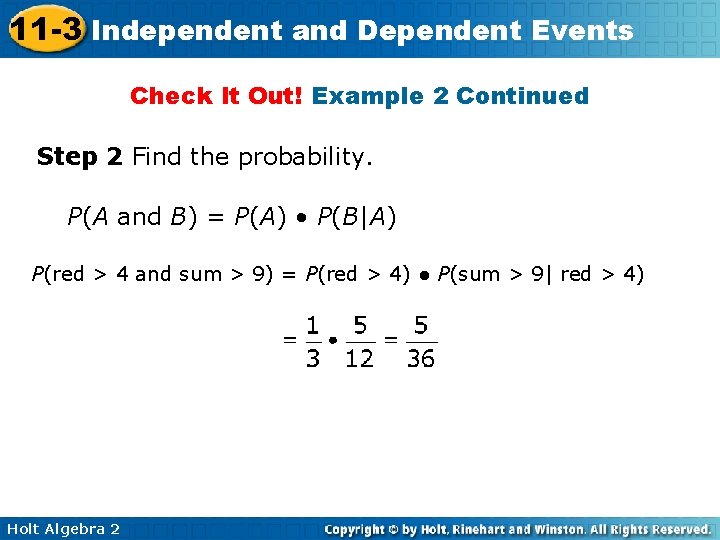 11-3 Independent and Dependent Events

Check It Out! Example 2 Continued

Step 2 Find the probability.

$P(A \text{ and } B) = P(A) \bullet P(B|A)$

$P(\text{red} > 4 \text{ and sum} > 9) = P(\text{red} > 4) \bullet P(\text{sum} > 9 | \text{ red} > 4)$

$= \frac{1}{3} \bullet \frac{5}{12} = \frac{5}{36}$

Holt Algebra 2

Copyright © by Holt, Rinehart and Winston. All Rights Reserved.